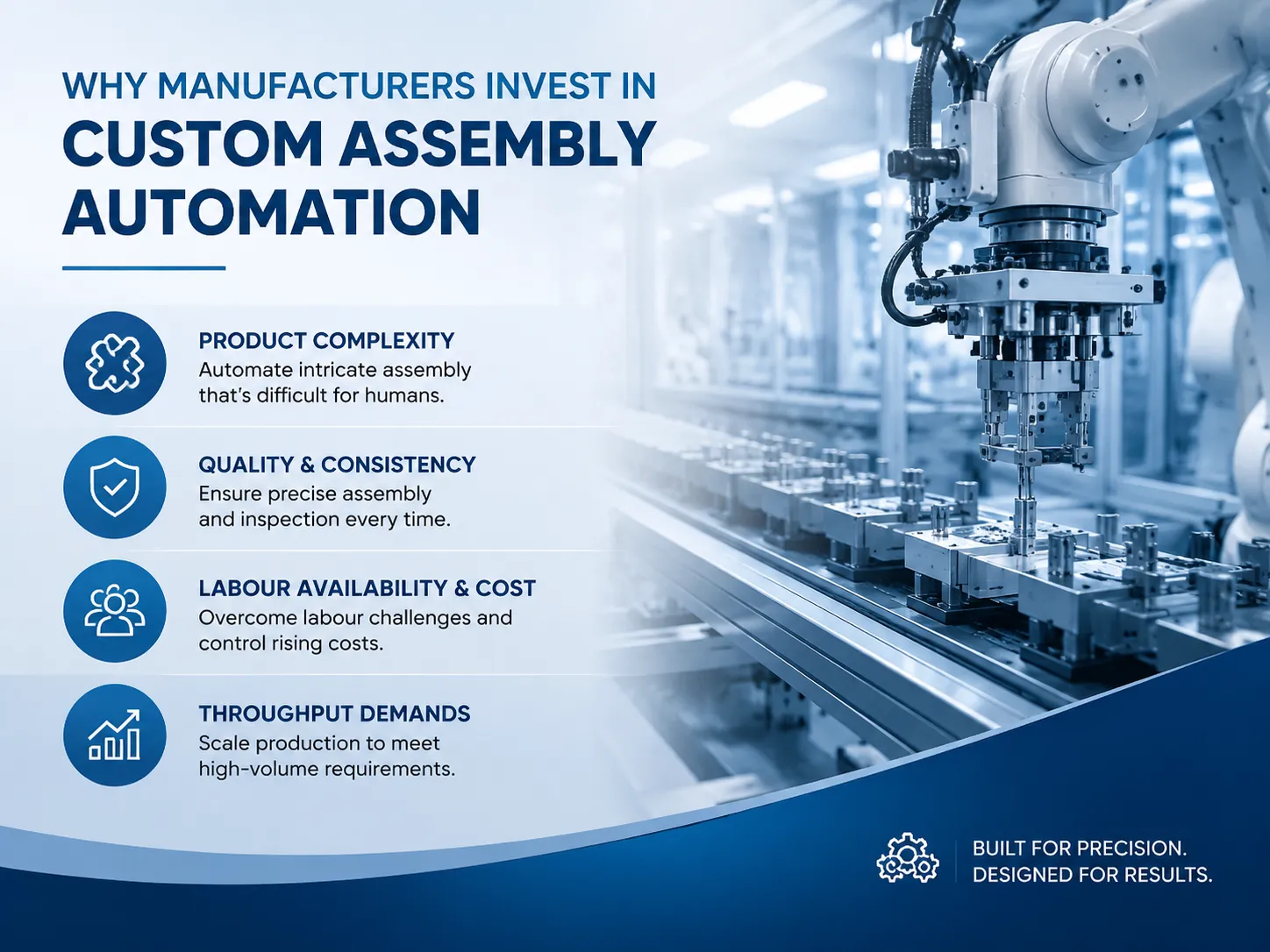 WHY MANUFACTURERS INVEST IN
CUSTOM ASSEMBLY AUTOMATION

PRODUCT COMPLEXITY
Automate intricate assembly that's difficult for humans.

QUALITY & CONSISTENCY
Ensure precise assembly and inspection every time.

LABOUR AVAILABILITY & COST
Overcome labour challenges and control rising costs.

THROUGHPUT DEMANDS
Scale production to meet high-volume requirements.

BUILT FOR PRECISION.
DESIGNED FOR RESULTS.